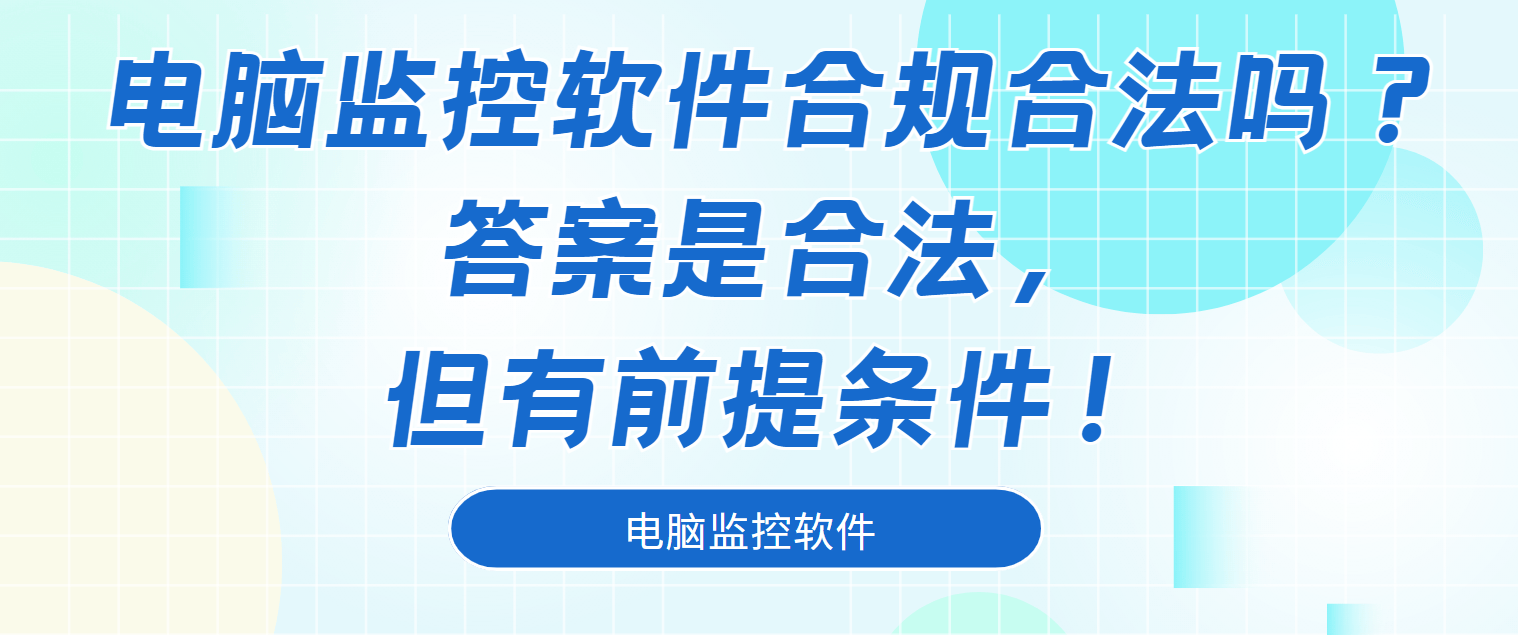 电脑监控软件合规合法吗？
答案是合法，
但有前提条件！

电脑监控软件